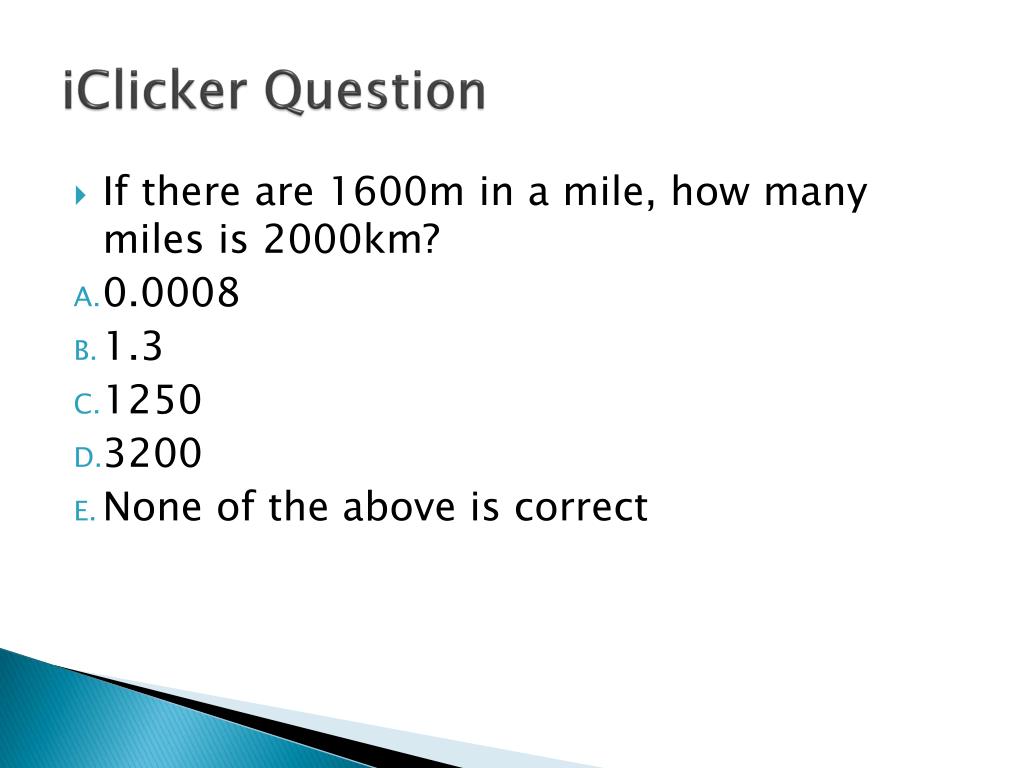 iClicker Question

If there are 1600m in a mile, how many miles is 2000km?

A. 0.0008
B. 1.3
C. 1250
D. 3200
E. None of the above is correct